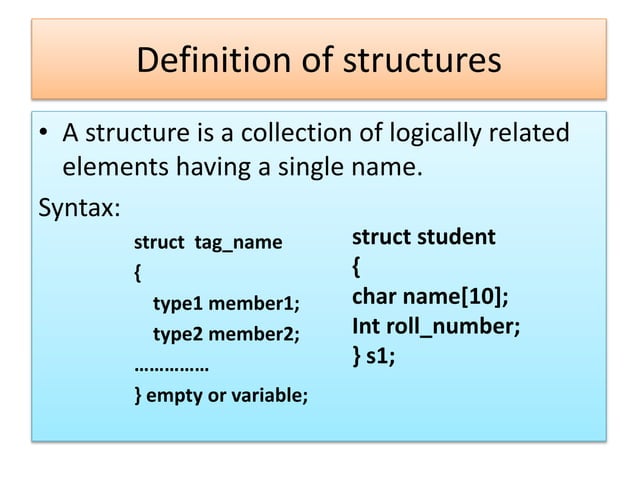 Definition of structures

• A structure is a collection of logically related elements having a single name.

Syntax:

struct tag_name
{
type1 member1;
type2 member2;
……………
} empty or variable;

struct student
{
char name[10];
Int roll_number;
} s1;